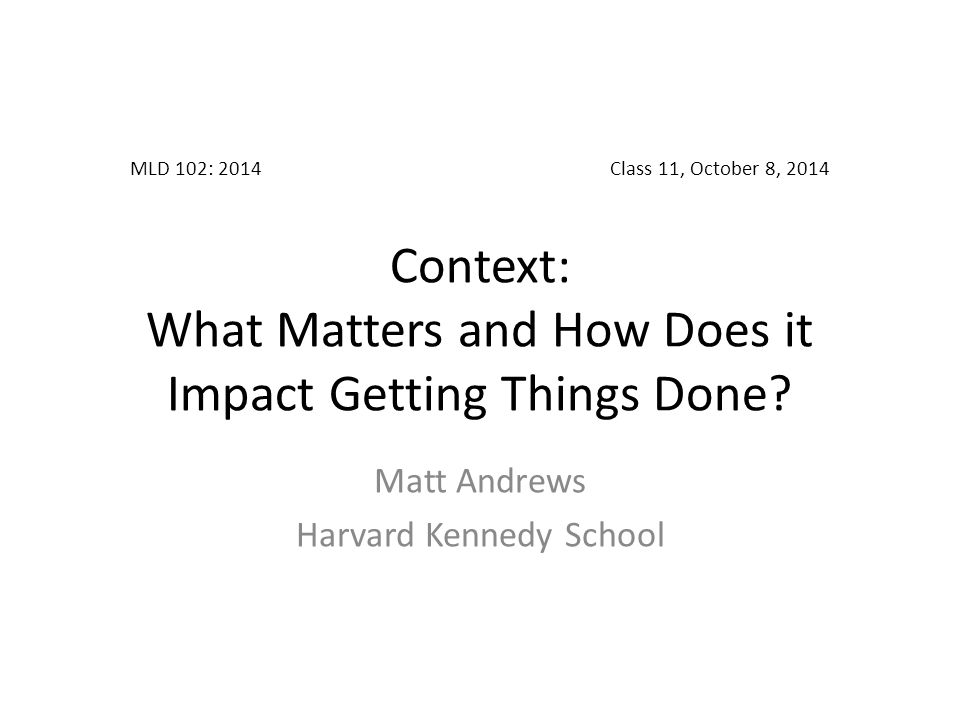 MLD 102: 2014

Class 11, October 8, 2014

Context:
What Matters and How Does it Impact Getting Things Done?

Matt Andrews
Harvard Kennedy School